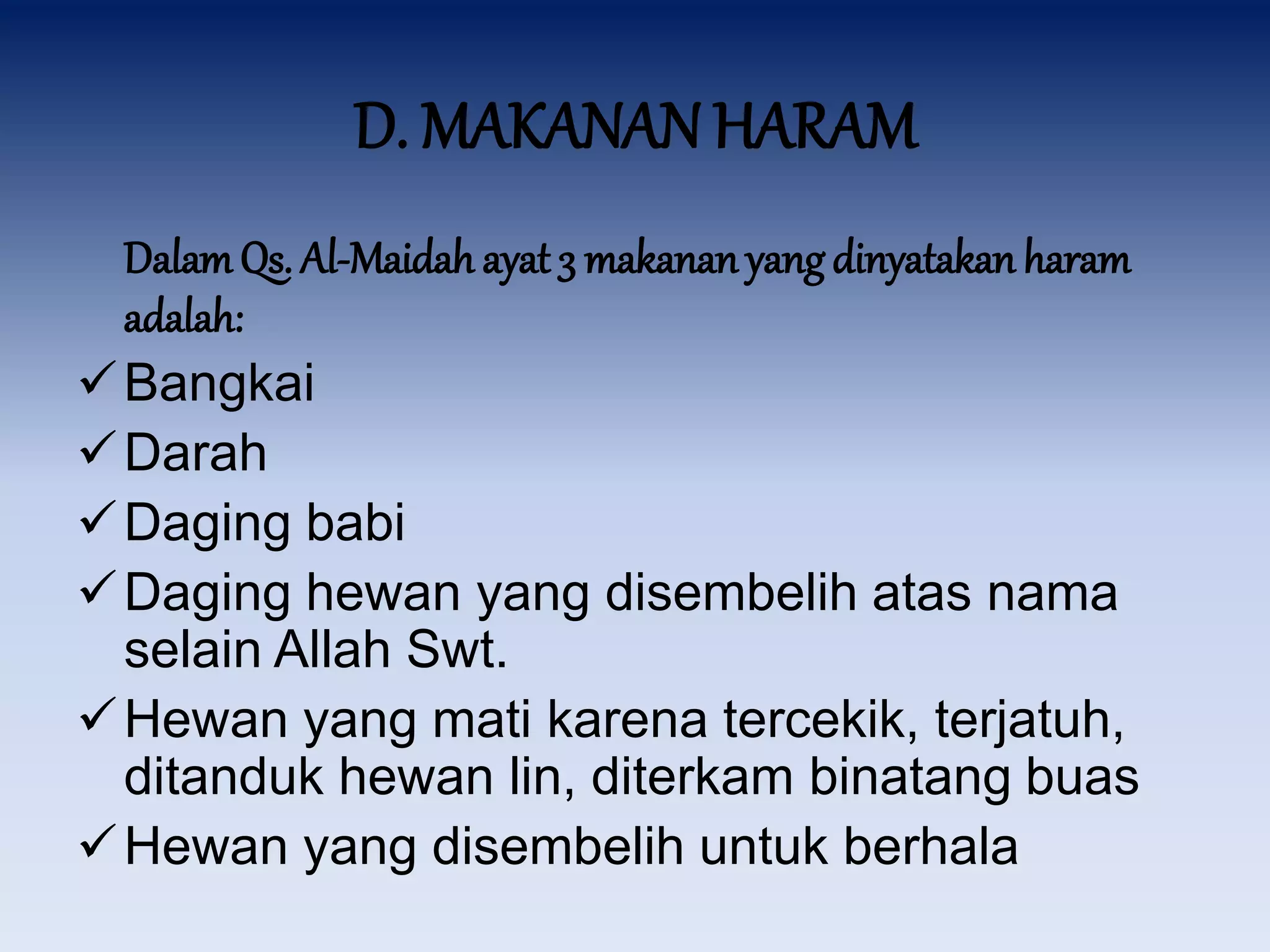 D. MAKANAN HARAM

Dalam Qs. Al-Maidah ayat 3 makanan yang dinyatakan haram adalah:

✓ Bangkai
✓ Darah
✓ Daging babi
✓ Daging hewan yang disembelih atas nama selain Allah Swt.
✓ Hewan yang mati karena tercekik, terjatuh, ditanduk hewan lin, diterkam binatang buas
✓ Hewan yang disembelih untuk berhala